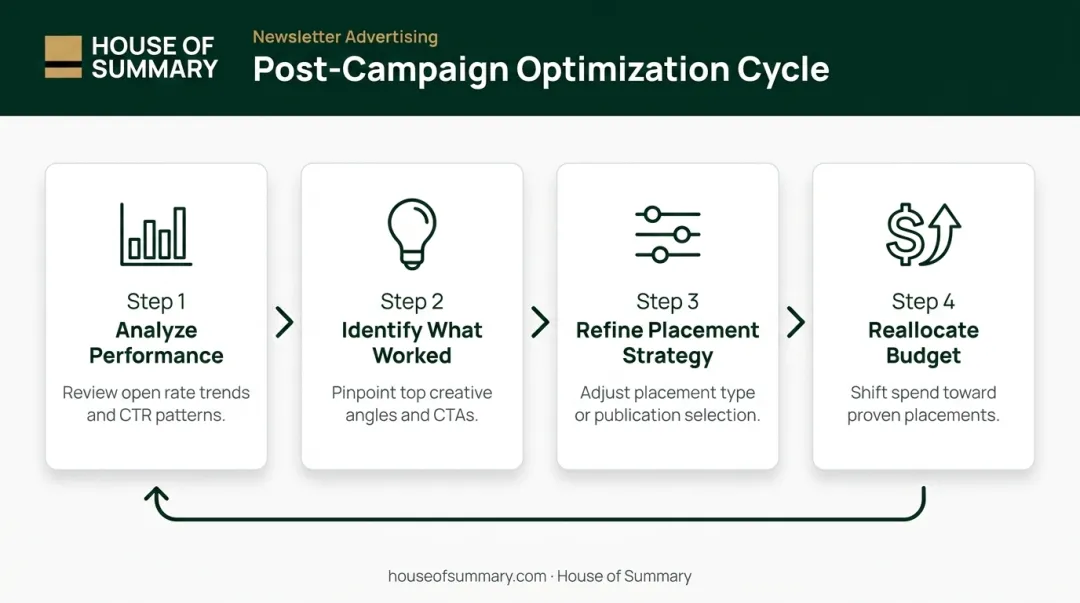 HOUSE OF SUMMARY

Newsletter Advertising

Post-Campaign Optimization Cycle

Step 1
Analyze Performance
Review open rate trends and CTR patterns.

Step 2
Identify What Worked
Pinpoint top creative angles and CTAs.

Step 3
Refine Placement Strategy
Adjust placement type or publication selection.

Step 4
Reallocate Budget
Shift spend toward proven placements.

houseofsummary.com · House of Summary